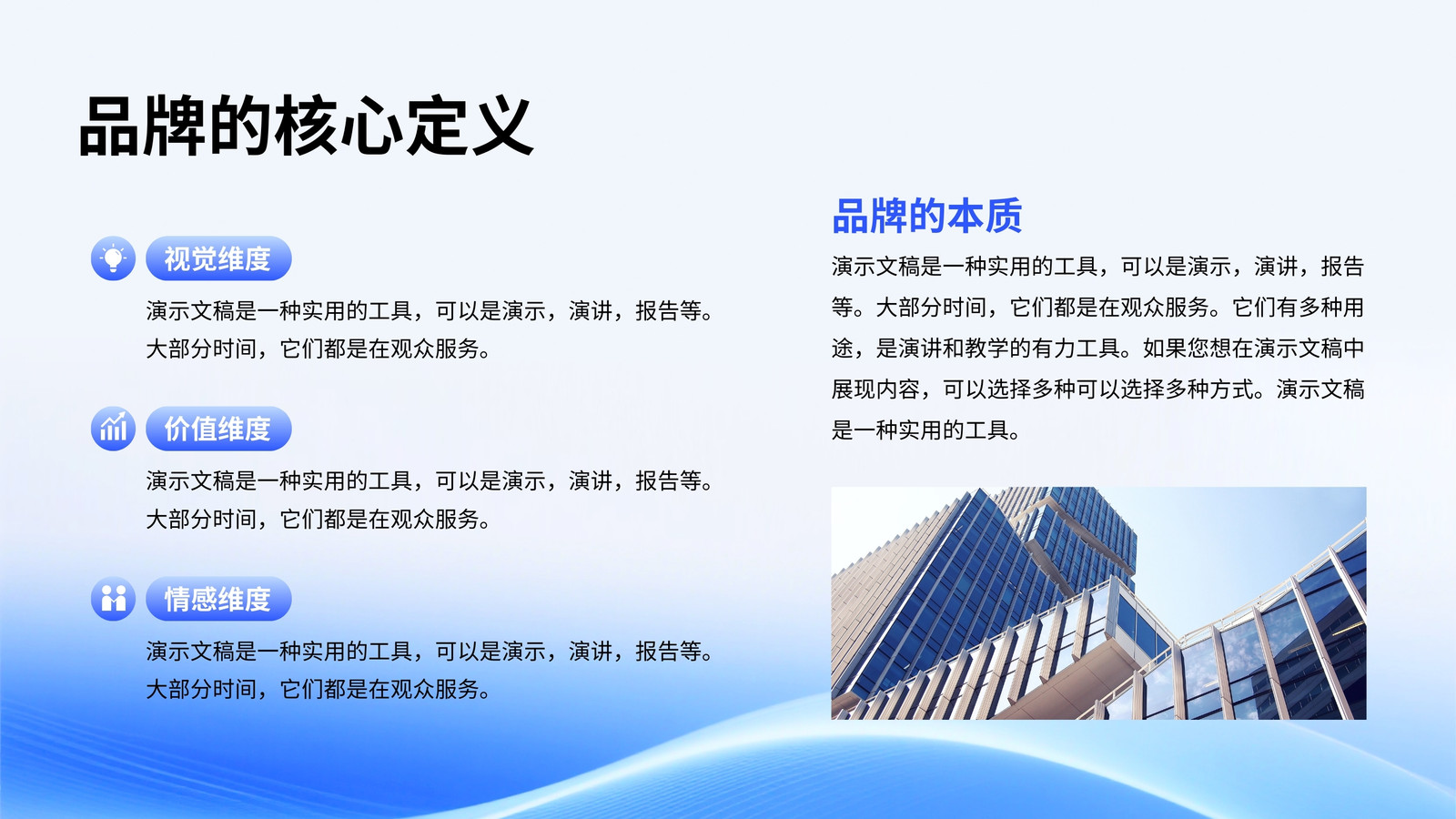 品牌的核心定义

视觉维度

演示文稿是一种实用的工具，可以是演示，演讲，报告等。大部分时间，它们都是在观众服务。

价值维度

演示文稿是一种实用的工具，可以是演示，演讲，报告等。大部分时间，它们都是在观众服务。

情感维度

演示文稿是一种实用的工具，可以是演示，演讲，报告等。大部分时间，它们都是在观众服务。

品牌的本质

演示文稿是一种实用的工具，可以是演示，演讲，报告等。大部分时间，它们都是在观众服务。它们有多种用途，是演讲和教学的有力工具。如果您想在演示文稿中展现内容，可以选择多种可以选择多种方式。演示文稿是一种实用的工具。